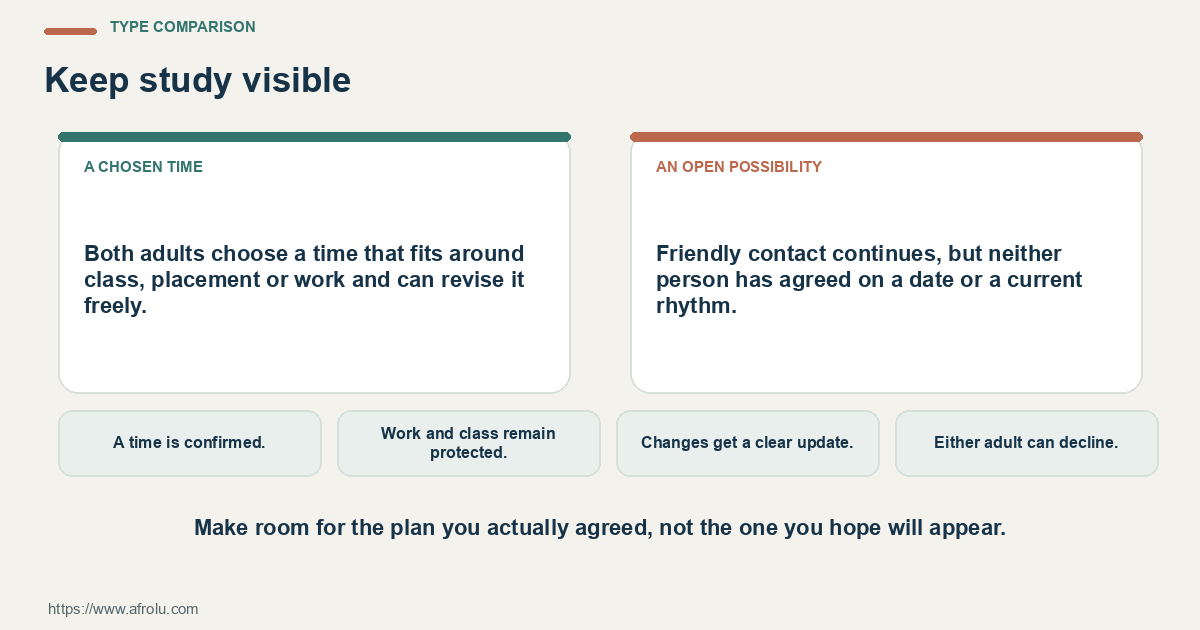 TYPE COMPARISON

Keep study visible

A CHOSEN TIME

Both adults choose a time that fits around class, placement or work and can revise it freely.

AN OPEN POSSIBILITY

Friendly contact continues, but neither person has agreed on a date or a current rhythm.

A time is confirmed.

Work and class remain protected.

Changes get a clear update.

Either adult can decline.

Make room for the plan you actually agreed, not the one you hope will appear.

https://www.afrolu.com